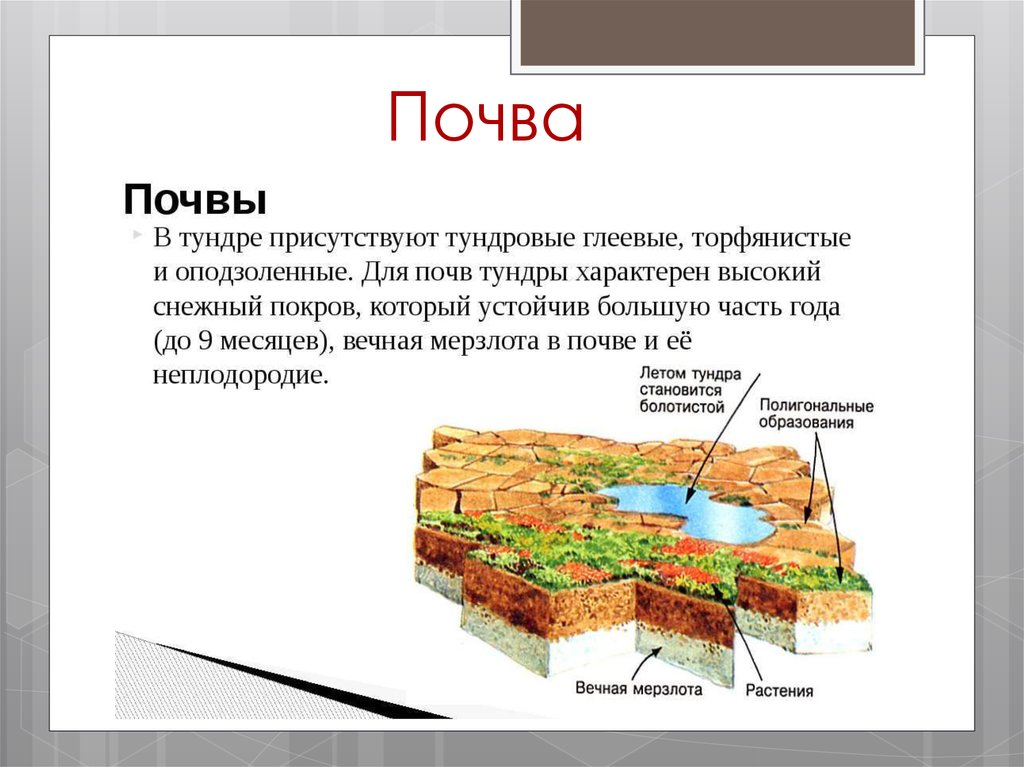 Почва

Почвы

В тундре присутствуют тундровые глеевые, торфянистые и оподзоленные. Для почв тундры характерен высокий снежный покров, который устойчив большую часть года (до 9 месяцев), вечная мерзлота в почве и её неплодородие.

Летом тундра становится болотистой

Полигональные образования

Вечная мерзлота

Растения